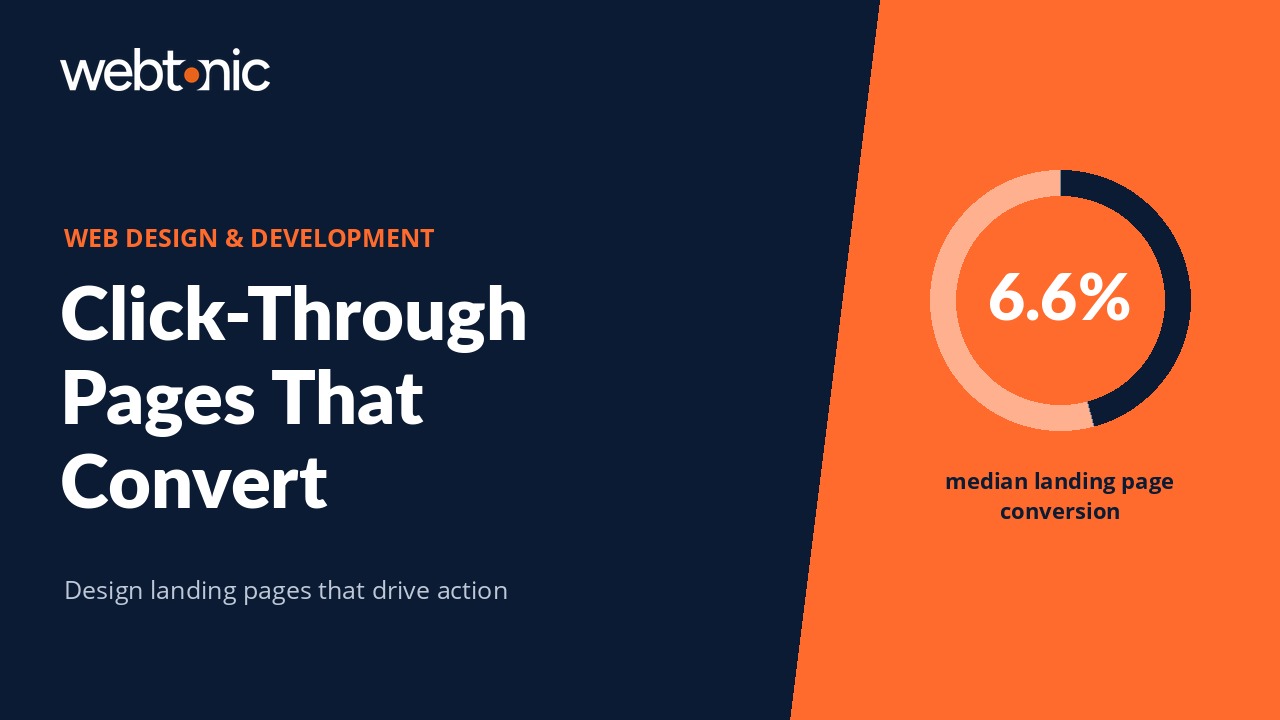 webtonic

WEB DESIGN & DEVELOPMENT

Click-Through Pages That Convert

Design landing pages that drive action

6.6%

median landing page conversion